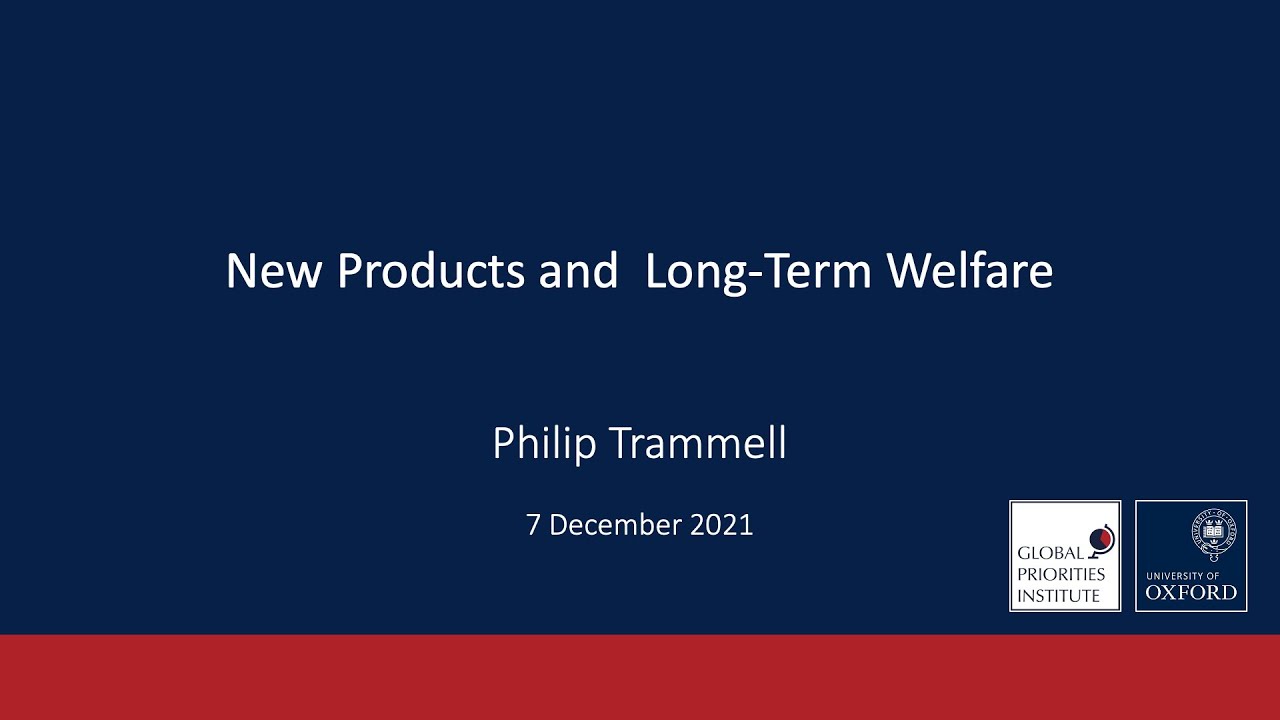 New Products and Long-Term Welfare

Philip Trammell

7 December 2021

GLOBAL PRIORITIES INSTITUTE

UNIVERSITY OF OXFORD